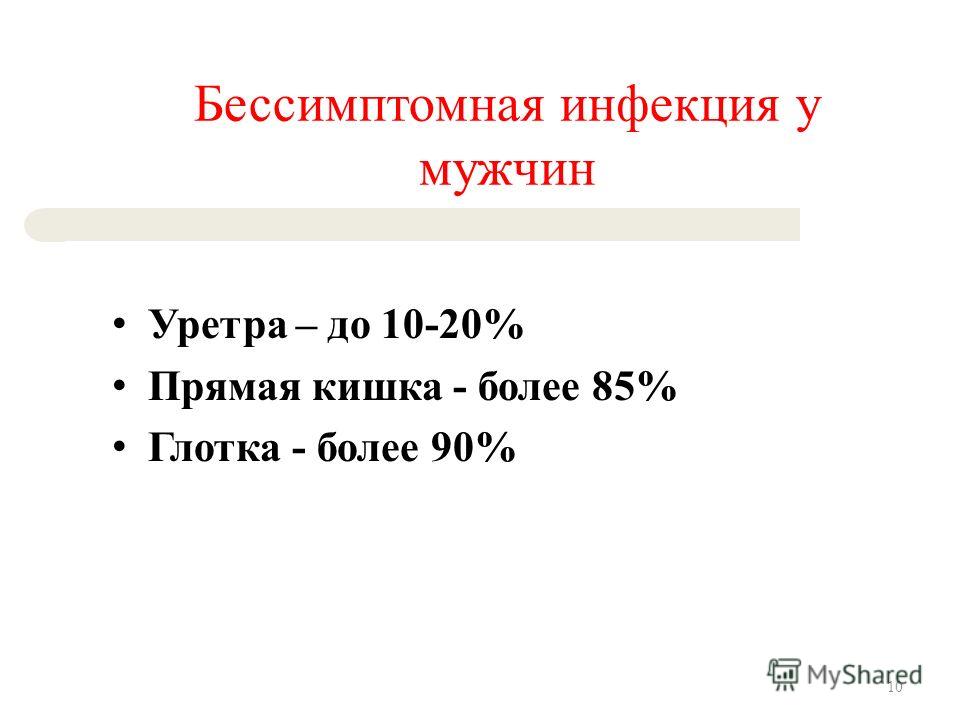 Бессимптомная инфекция у мужчин

• Уретра – до 10-20%
• Прямая кишка - более 85%
• Глотка - более 90%

MyShared
10